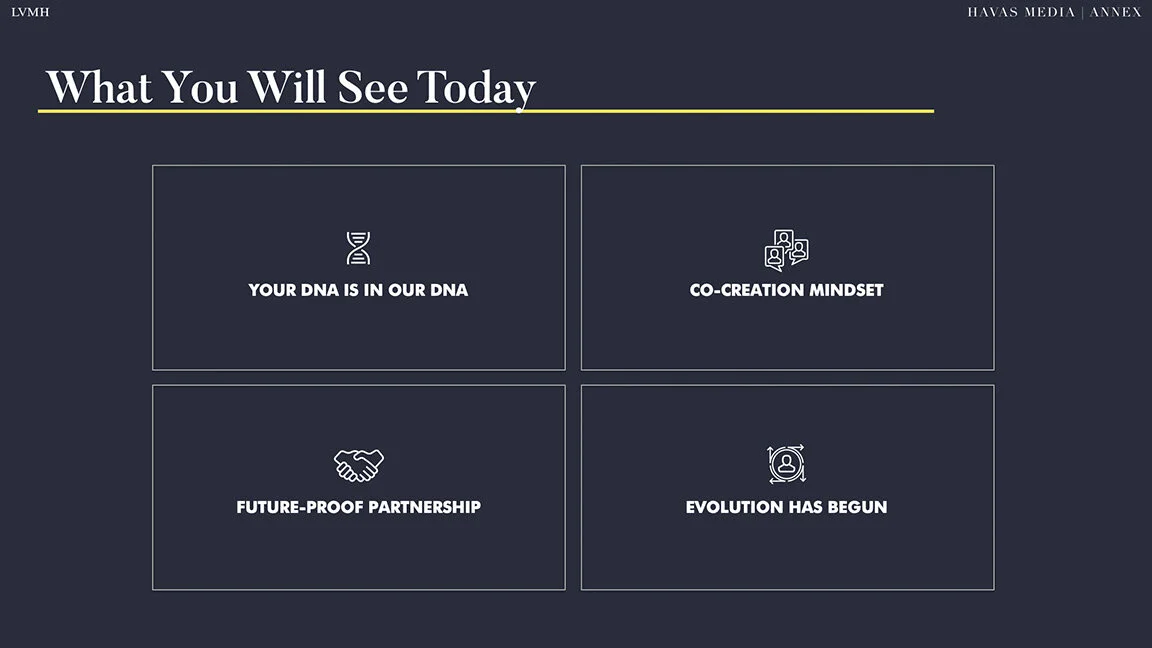 LVMH

HAVAS MEDIA | ANNEX

What You Will See Today

YOUR DNA IS IN OUR DNA

CO-CREATION MINDSET

FUTURE-PROOF PARTNERSHIP

EVOLUTION HAS BEGUN